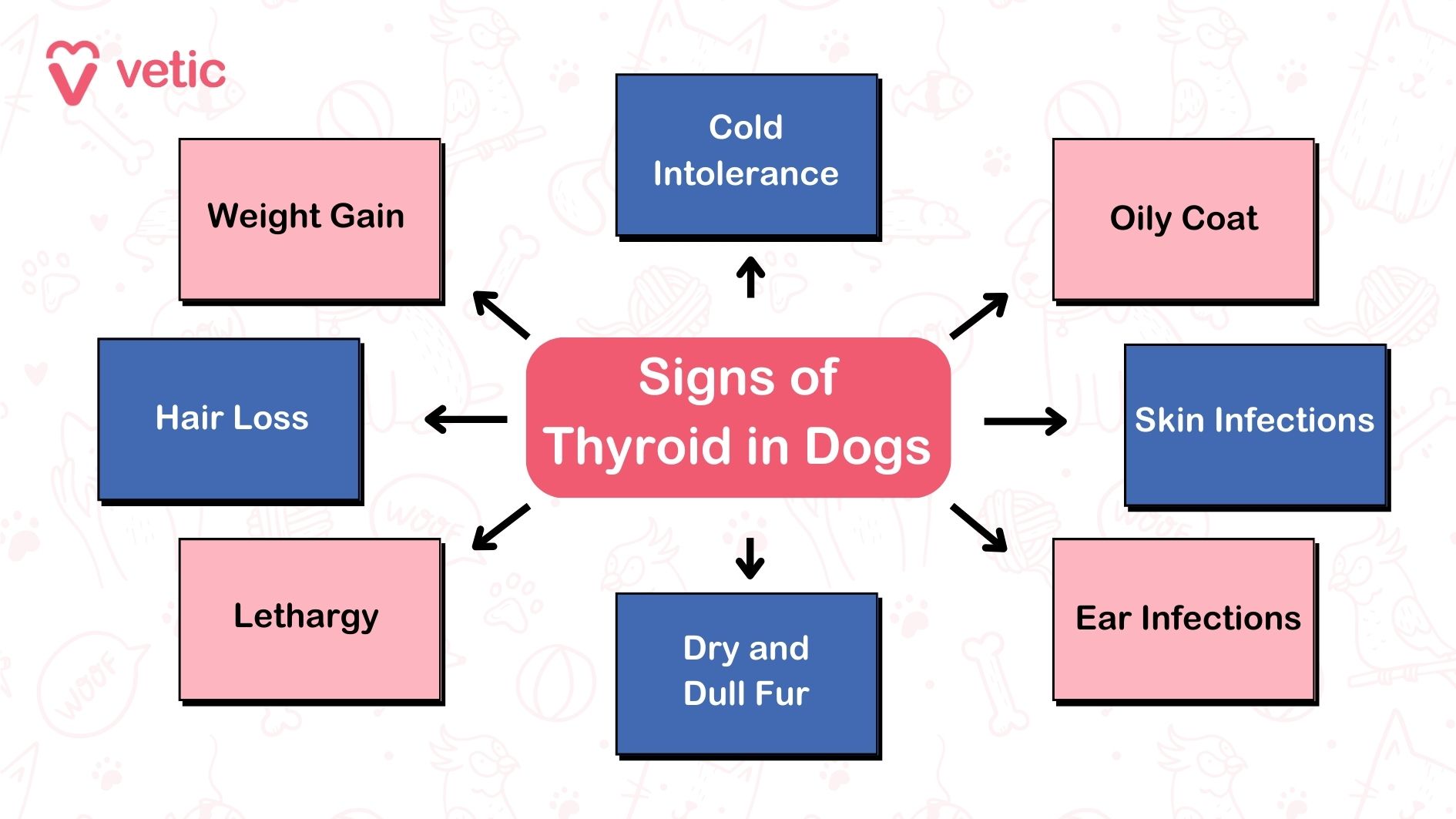 vetic

Signs of Thyroid in Dogs

Cold Intolerance

Weight Gain

Oily Coat

Hair Loss

Skin Infections

Lethargy

Dry and Dull Fur

Ear Infections